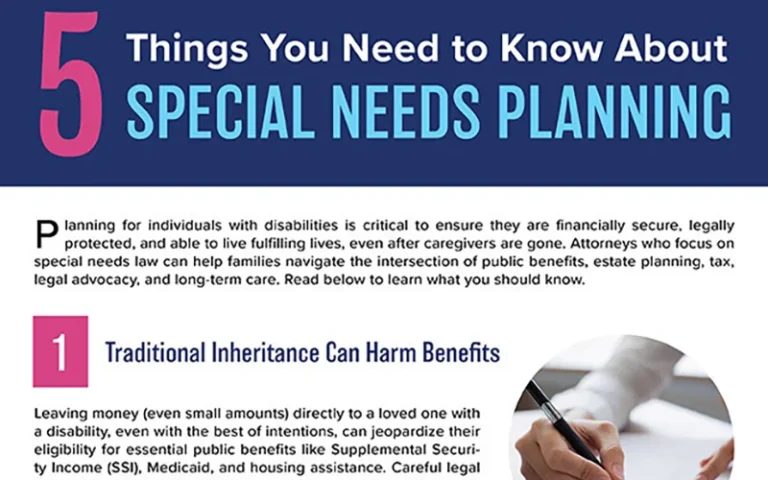 5 Things You Need to Know About SPECIAL NEEDS PLANNING

Planning for individuals with disabilities is critical to ensure they are financially secure, legally protected, and able to live fulfilling lives, even after caregivers are gone. Attorneys who focus on special needs law can help families navigate the intersection of public benefits, estate planning, tax, legal advocacy, and long-term care. Read below to learn what you should know.

1 Traditional Inheritance Can Harm Benefits

Leaving money (even small amounts) directly to a loved one with a disability, even with the best of intentions, can jeopardize their eligibility for essential public benefits like Supplemental Security Income (SSI), Medicaid, and housing assistance. Careful legal